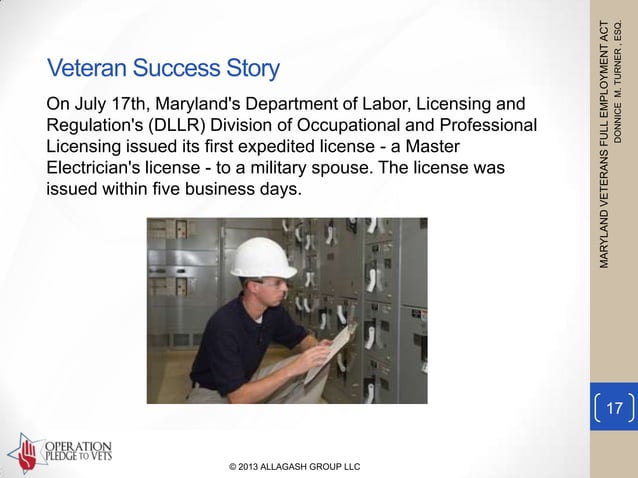 Veteran Success Story

On July 17th, Maryland's Department of Labor, Licensing and Regulation's (DLLR) Division of Occupational and Professional Licensing issued its first expedited license - a Master Electrician's license - to a military spouse. The license was issued within five business days.

MARYLAND VETERANS FULL EMPLOYMENT ACT
DONNICE M. TURNER, ESQ.

17

OPERATION PLEDGE TO VETS

© 2013 ALLAGASH GROUP LLC